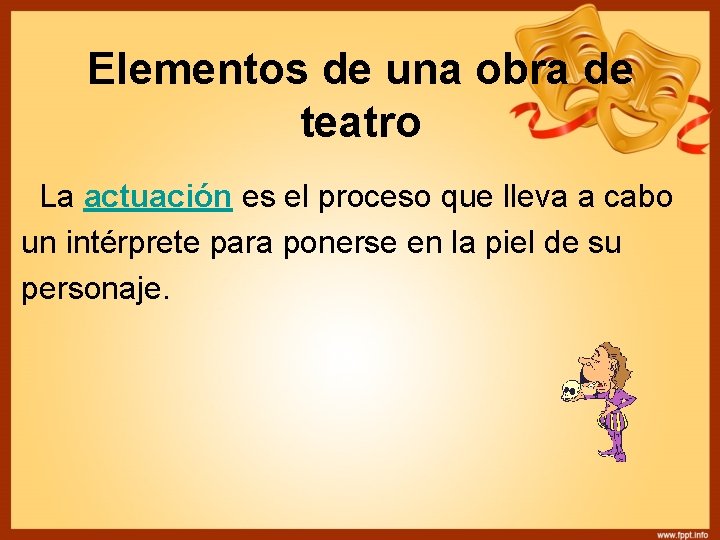 Elementos de una obra de teatro

La actuación es el proceso que lleva a cabo un intérprete para ponerse en la piel de su personaje.

www.fppt.info